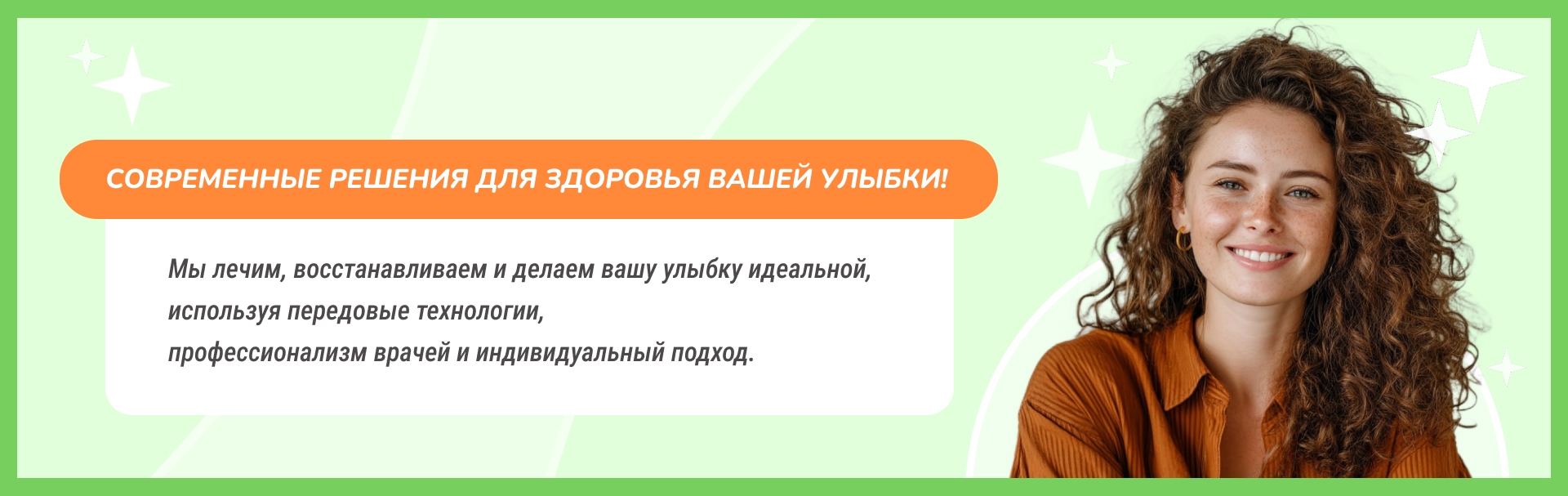 СОВРЕМЕННЫЕ РЕШЕНИЯ ДЛЯ ЗДОРОВЬЯ ВАШЕЙ УЛЫБКИ!

Мы лечим, восстанавливаем и делаем вашу улыбку идеальной, используя передовые технологии, профессионализм врачей и индивидуальный подход.